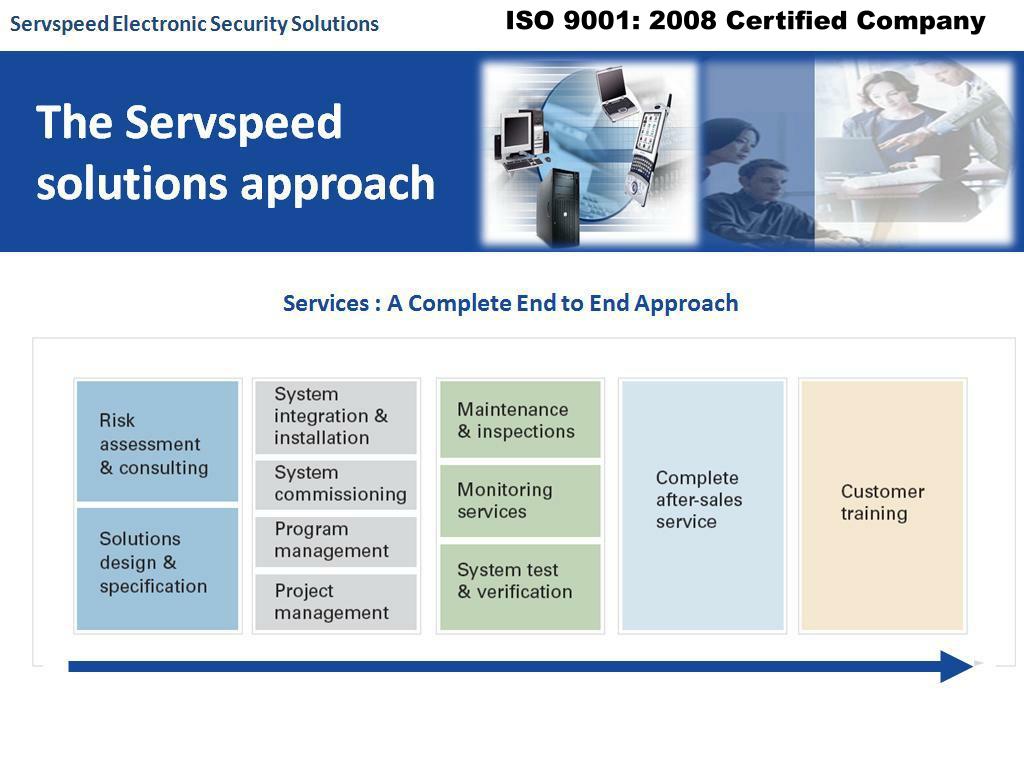 Servspeed Electronic Security Solutions

ISO 9001: 2008 Certified Company

The Servspeed solutions approach

Services : A Complete End to End Approach

Risk assessment & consulting

Solutions design & specification

System integration & installation

System commissioning

Program management

Project management

Maintenance & inspections

Monitoring services

System test & verification

Complete after-sales service

Customer training